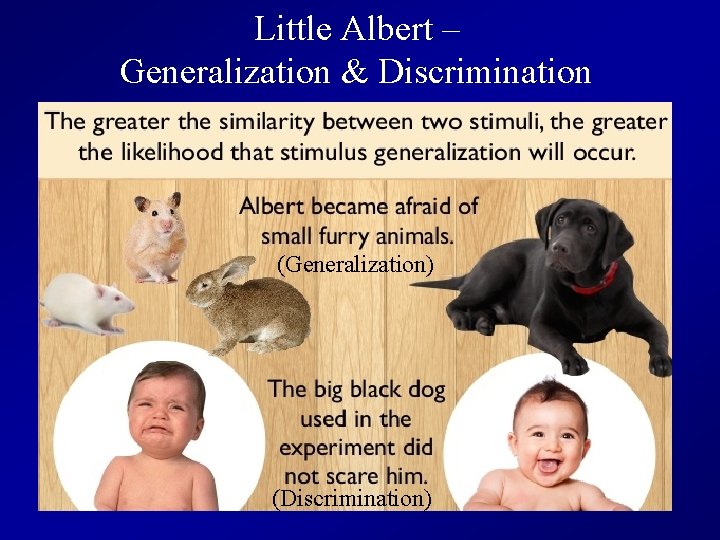 Little Albert –
Generalization & Discrimination

The greater the similarity between two stimuli, the greater the likelihood that stimulus generalization will occur.

Albert became afraid of small furry animals.
(Generalization)

The big black dog used in the experiment did not scare him.
(Discrimination)